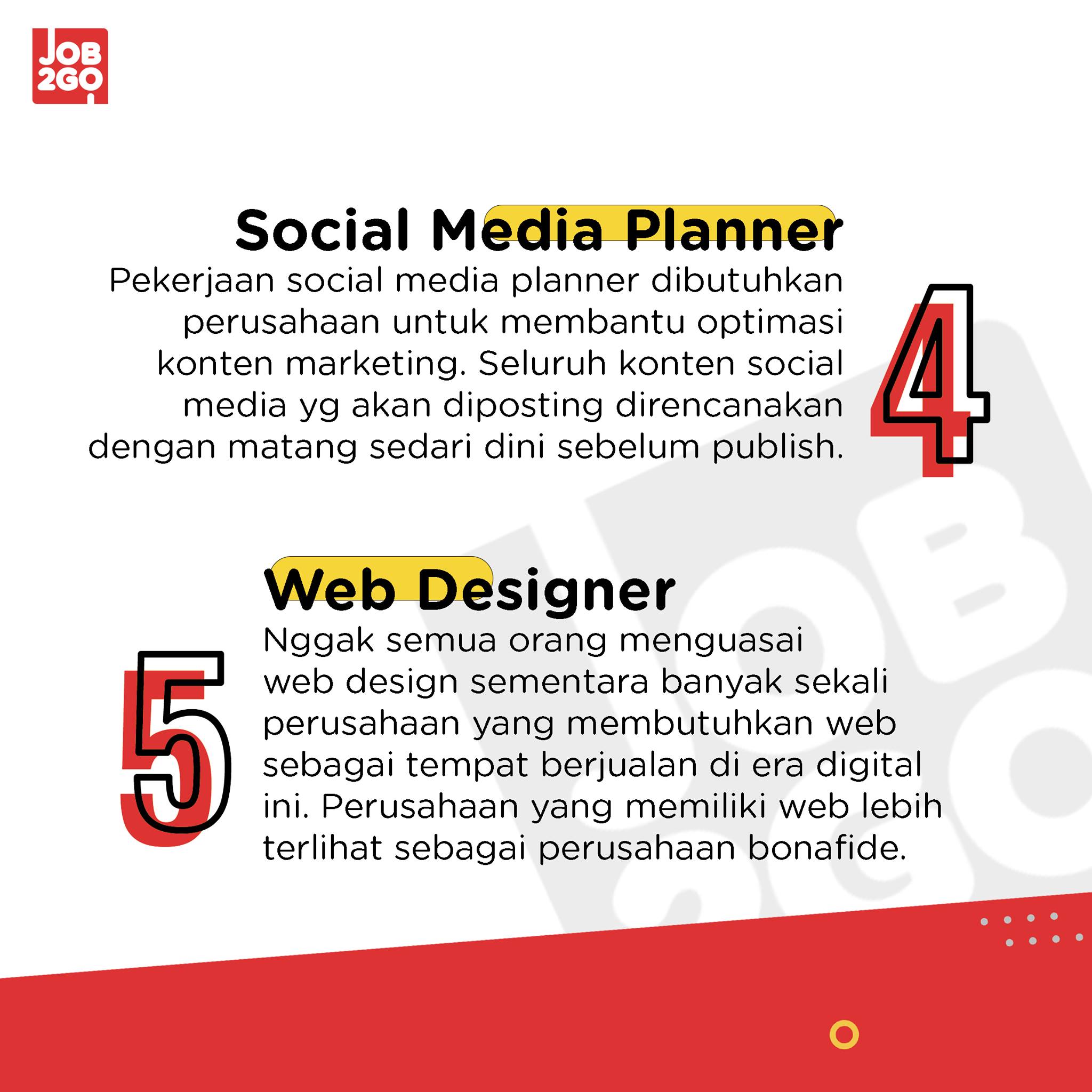 JOB 2GO

Social Media Planner

Pekerjaan social media planner dibutuhkan perusahaan untuk membantu optimasi konten marketing. Seluruh konten social media yg akan diposting direncanakan dengan matang sedari dini sebelum publish.

4

Web Designer

5

Nggak semua orang menguasai web design sementara banyak sekali perusahaan yang membutuhkan web sebagai tempat berjualan di era digital ini. Perusahaan yang memiliki web lebih terlihat sebagai perusahaan bonafide.